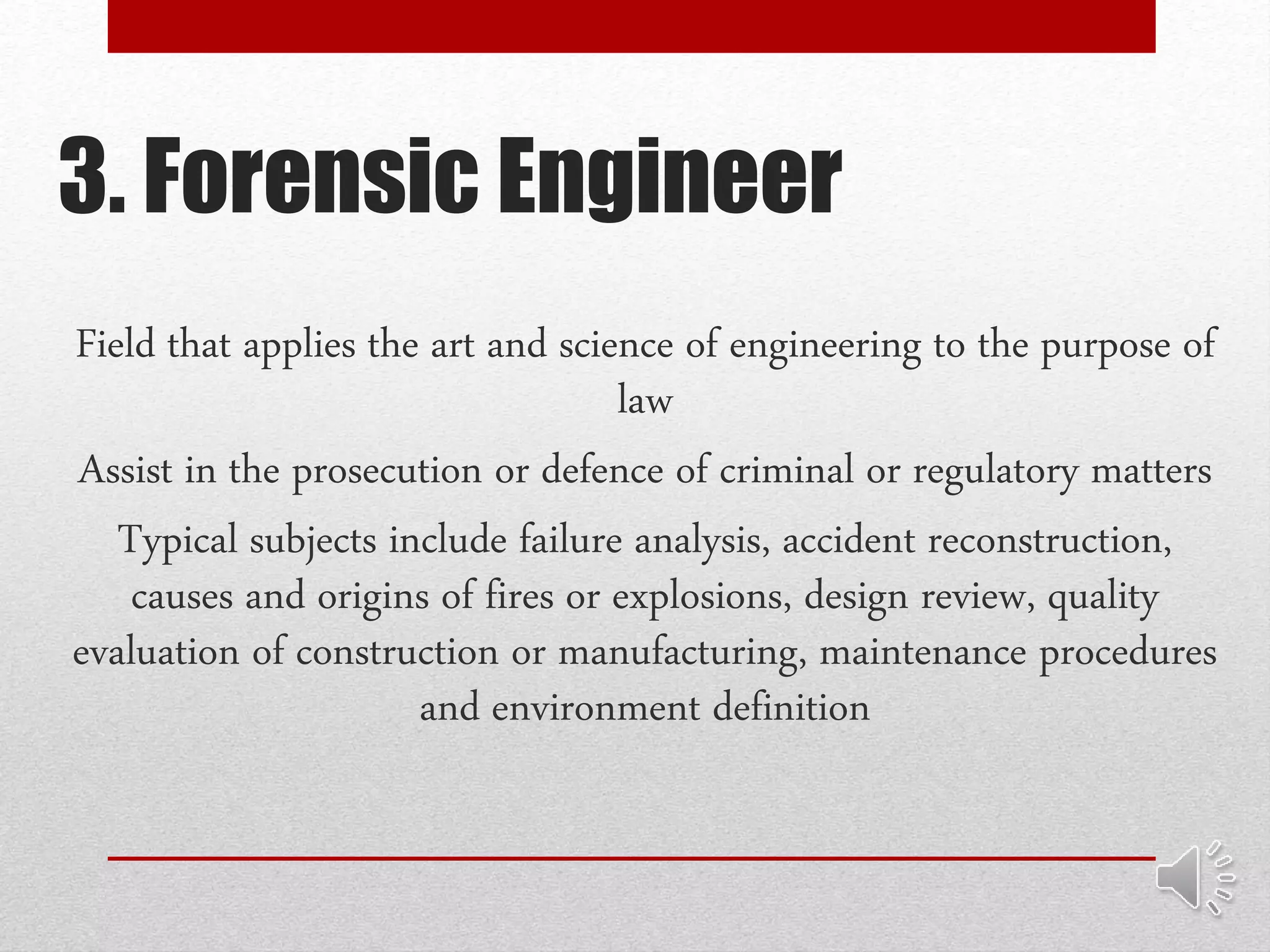 3. Forensic Engineer

Field that applies the art and science of engineering to the purpose of law

Assist in the prosecution or defence of criminal or regulatory matters

Typical subjects include failure analysis, accident reconstruction, causes and origins of fires or explosions, design review, quality evaluation of construction or manufacturing, maintenance procedures and environment definition